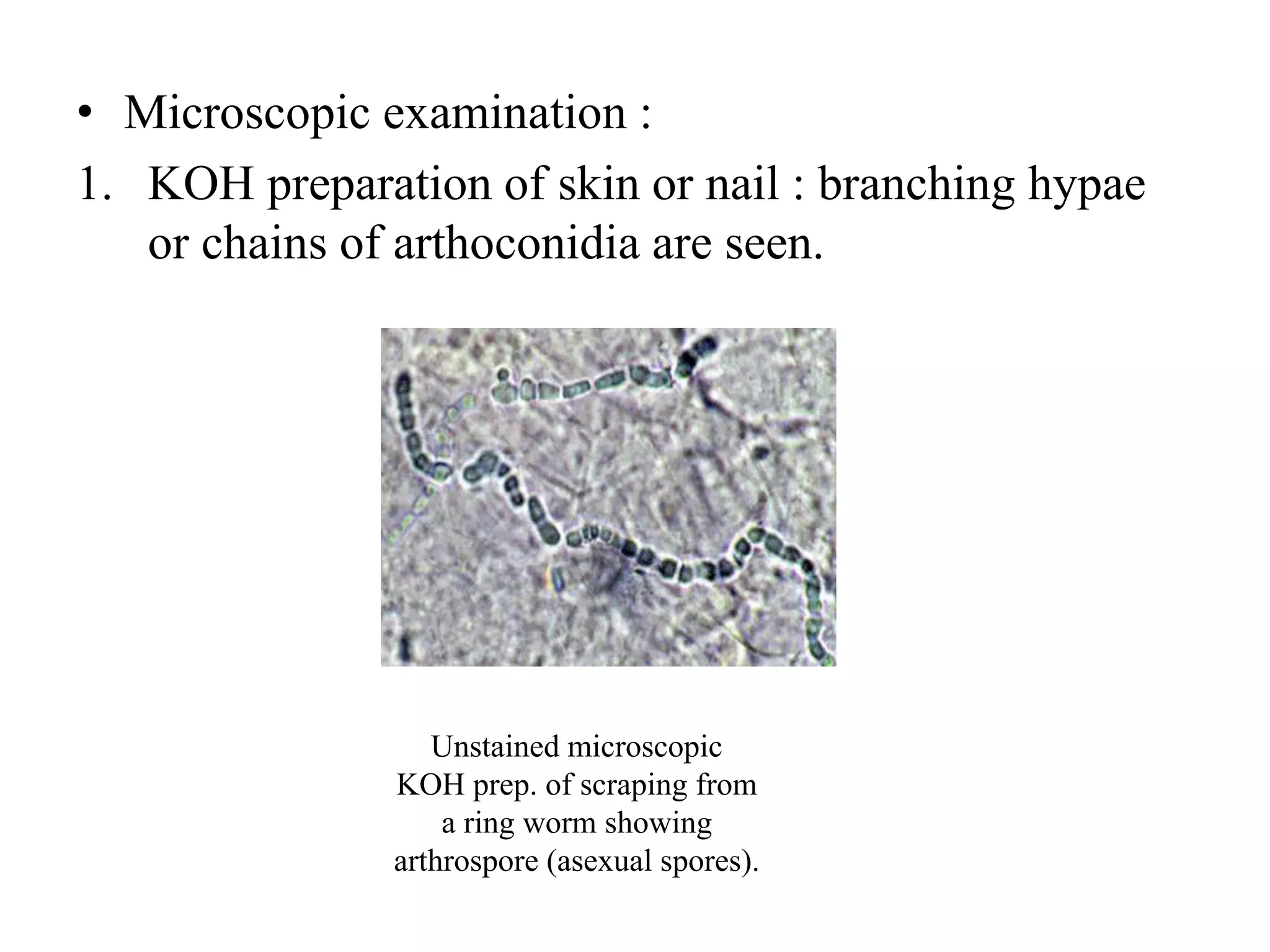 • Microscopic examination :

1. KOH preparation of skin or nail : branching hypae or chains of arthoconidia are seen.

Unstained microscopic KOH prep. of scraping from a ring worm showing arthrospore (asexual spores).